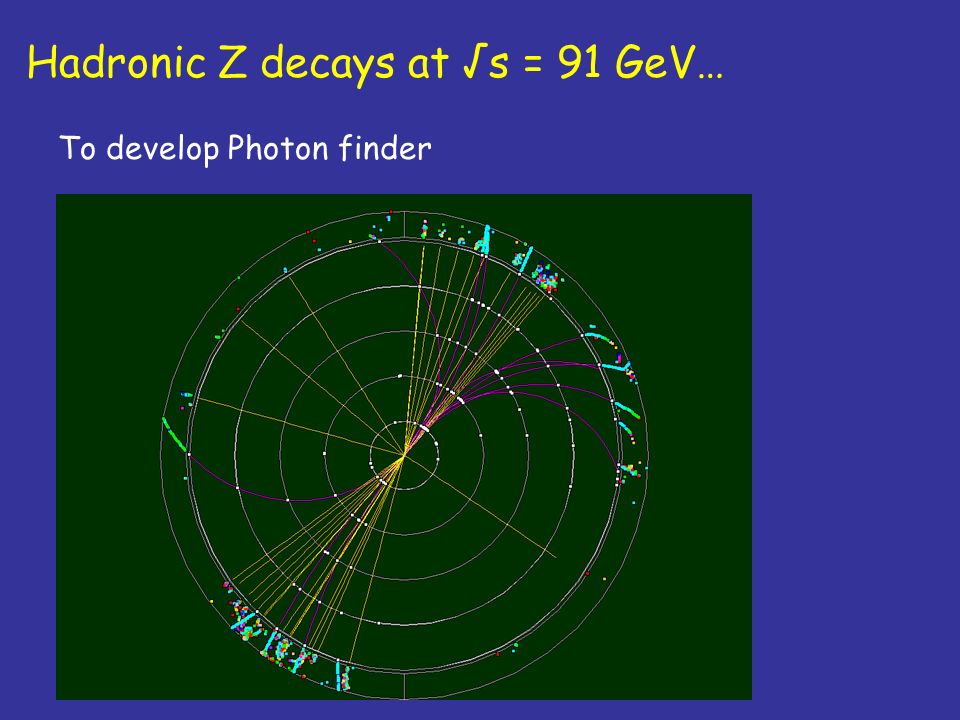 Hadronic Z decays at $\sqrt{s}$ = 91 GeV…

To develop Photon finder